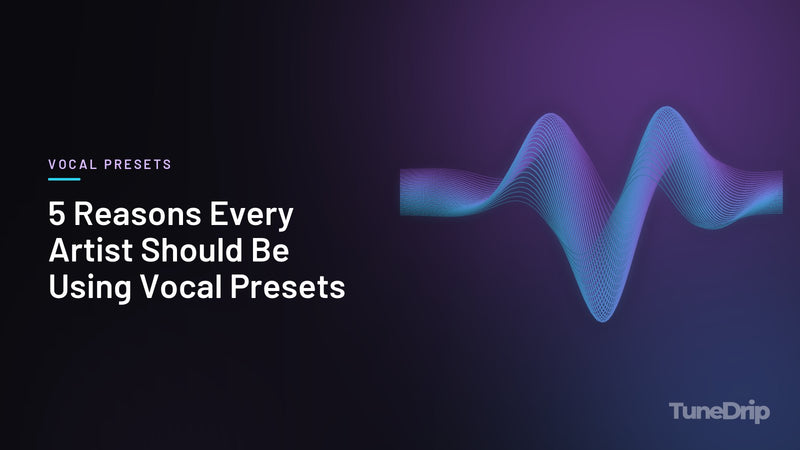 VOCAL PRESETS

5 Reasons Every Artist Should Be Using Vocal Presets

TuneDrip